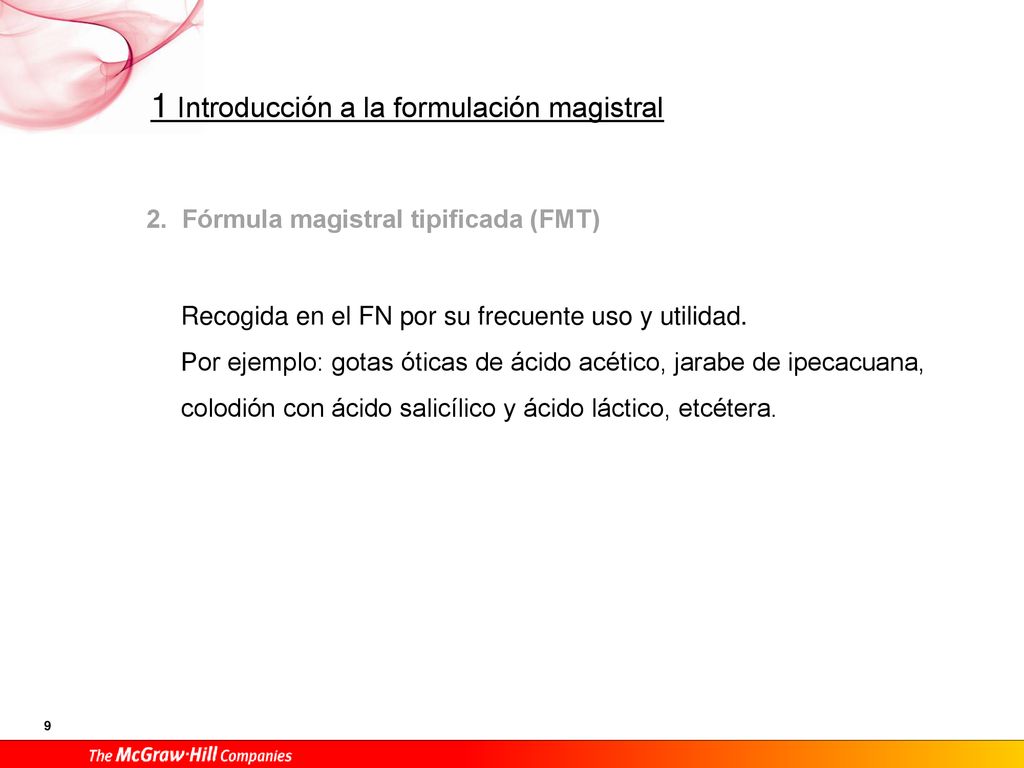 1 Introducción a la formulación magistral

2. Fórmula magistral tipificada (FMT)

Recogida en el FN por su frecuente uso y utilidad.
Por ejemplo: gotas óticas de ácido acético, jarabe de ipecacuana, colodión con ácido salicílico y ácido láctico, etcétera.

9

The McGraw·Hill Companies